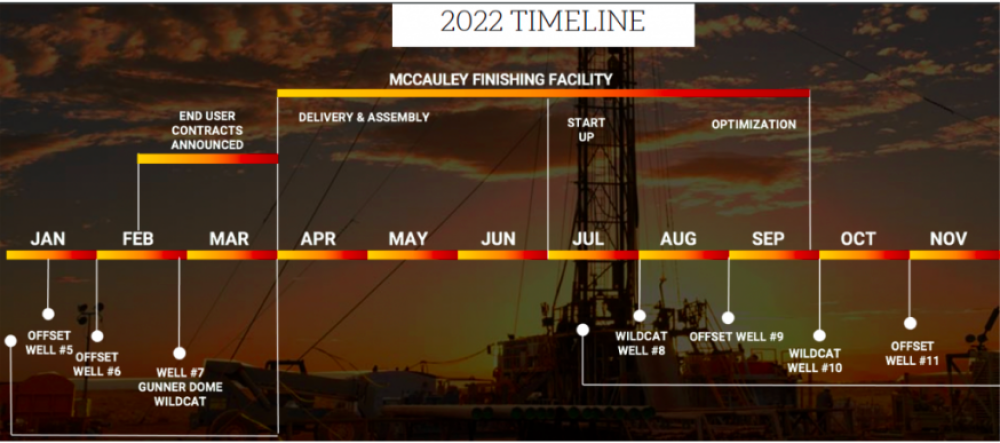 2022 TIMELINE

MCCAULEY FINISHING FACILITY

END USER CONTRACTS ANNOUNCED

DELIVERY & ASSEMBLY

START UP

OPTIMIZATION

JAN FEB MAR APR MAY JUN JUL AUG SEP OCT NOV

OFFSET WELL #5

OFFSET WELL #6

WELL #7 GUNNER DOME WILDCAT

WILDCAT WELL #8

OFFSET WELL #9

WILDCAT WELL #10

OFFSET WELL #11